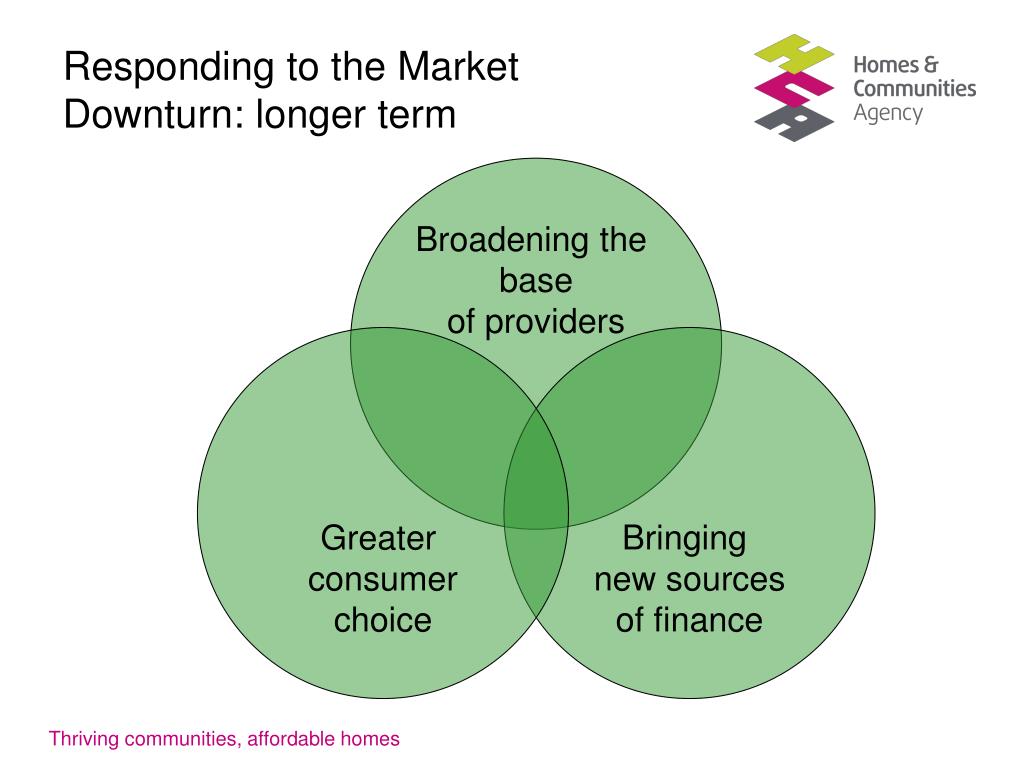 Responding to the Market Downturn: longer term

Homes & Communities Agency

Broadening the base of providers

Greater consumer choice

Bringing new sources of finance

Thriving communities, affordable homes